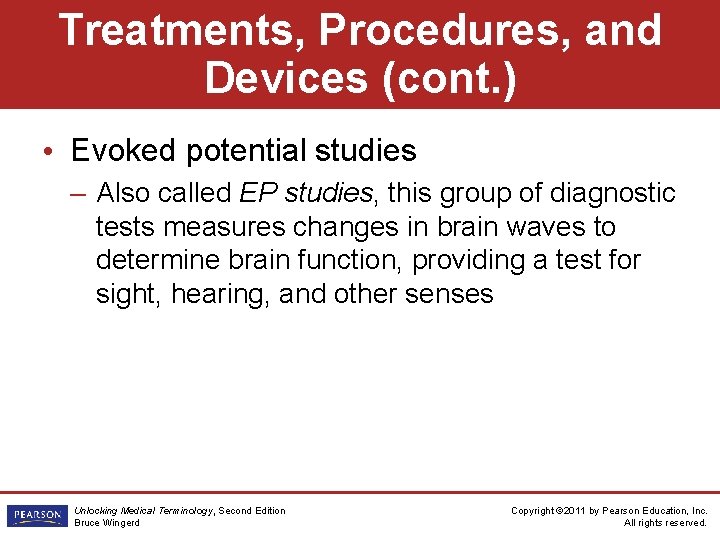 Treatments, Procedures, and Devices (cont.)

• Evoked potential studies

– Also called EP studies, this group of diagnostic tests measures changes in brain waves to determine brain function, providing a test for sight, hearing, and other senses

PEARSON

Unlocking Medical Terminology, Second Edition
Bruce Wingerd

Copyright ©2011 by Pearson Education, Inc.
All rights reserved.